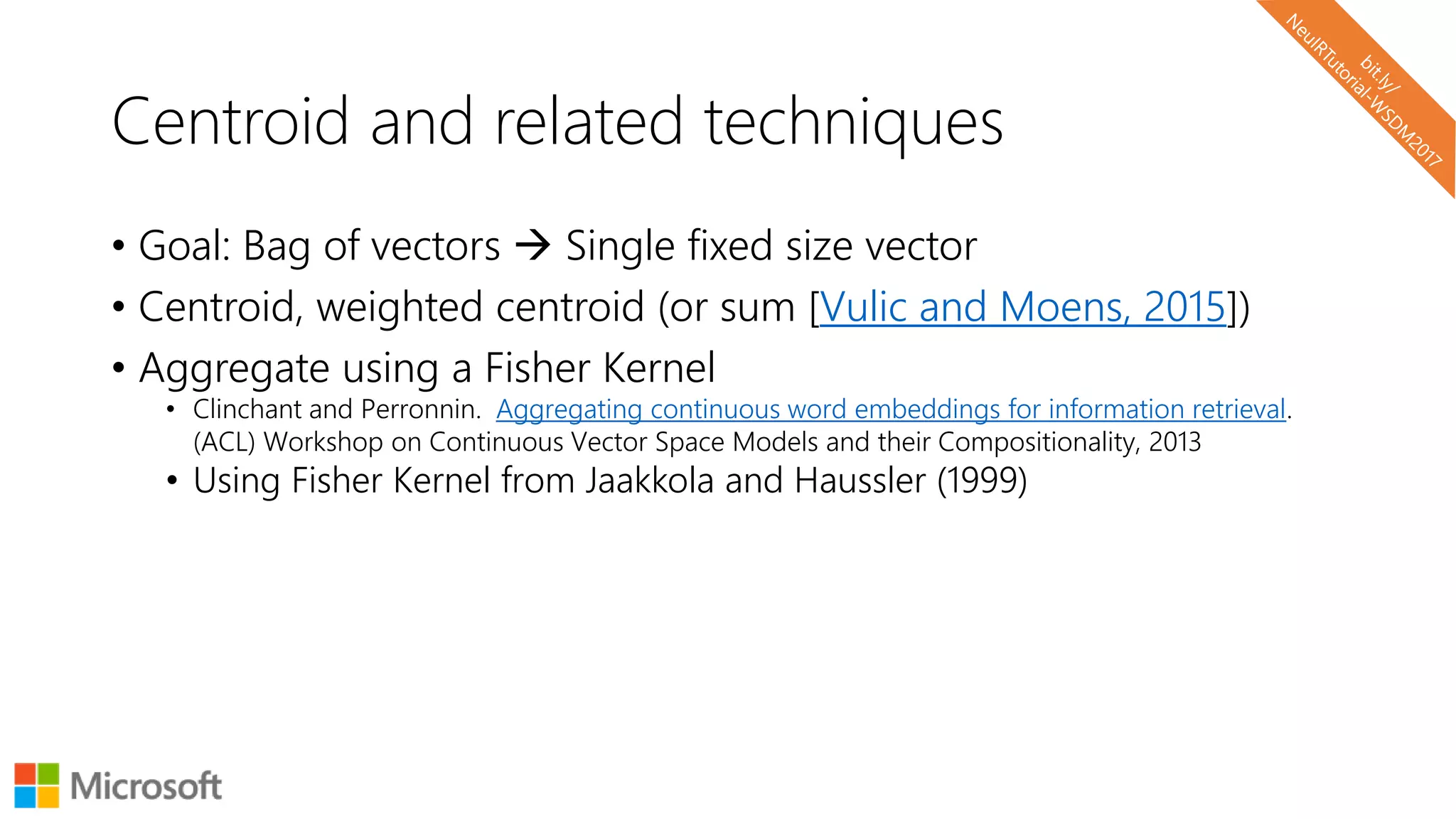 bit.ly/
NeuIRTutorial-WSDM2017

Centroid and related techniques

• Goal: Bag of vectors → Single fixed size vector
• Centroid, weighted centroid (or sum [Vulic and Moens, 2015])
• Aggregate using a Fisher Kernel
  • Clinchant and Perronnin. Aggregating continuous word embeddings for information retrieval. (ACL) Workshop on Continuous Vector Space Models and their Compositionality, 2013
  • Using Fisher Kernel from Jaakkola and Haussler (1999)

Microsoft